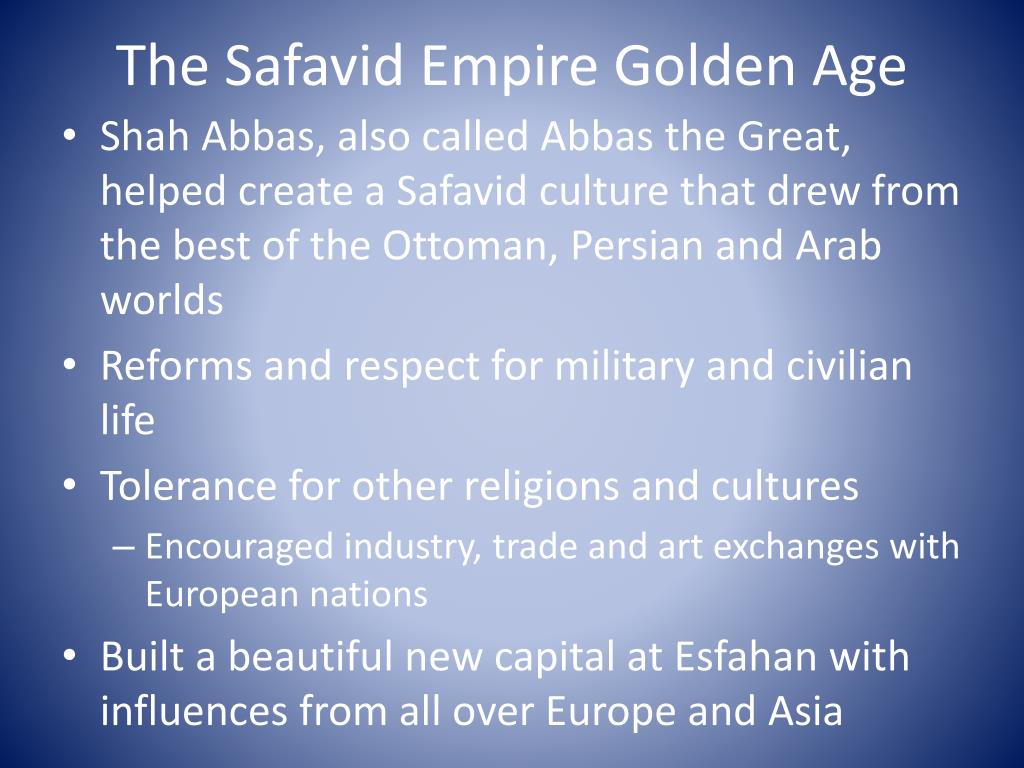 The Safavid Empire Golden Age

• Shah Abbas, also called Abbas the Great, helped create a Safavid culture that drew from the best of the Ottoman, Persian and Arab worlds
• Reforms and respect for military and civilian life
• Tolerance for other religions and cultures
– Encouraged industry, trade and art exchanges with European nations
• Built a beautiful new capital at Esfahan with influences from all over Europe and Asia